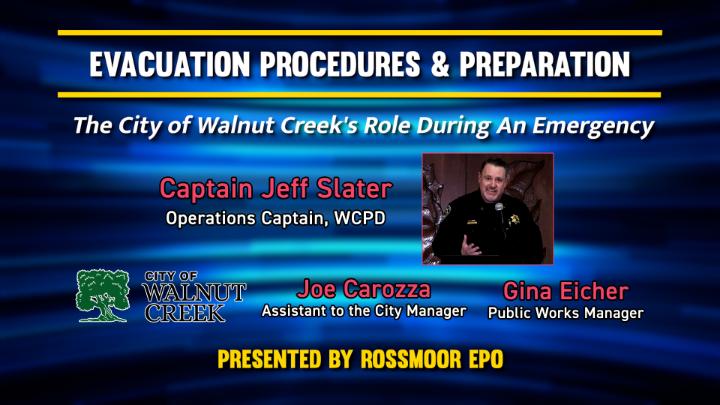 EVACUATION PROCEDURES & PREPARATION

The City of Walnut Creek's Role During An Emergency

Captain Jeff Slater
Operations Captain, WCPD

CITY OF WALNUT CREEK

Joe Carozza
Assistant to the City Manager

Gina Eicher
Public Works Manager

PRESENTED BY ROSSMOOR EPO